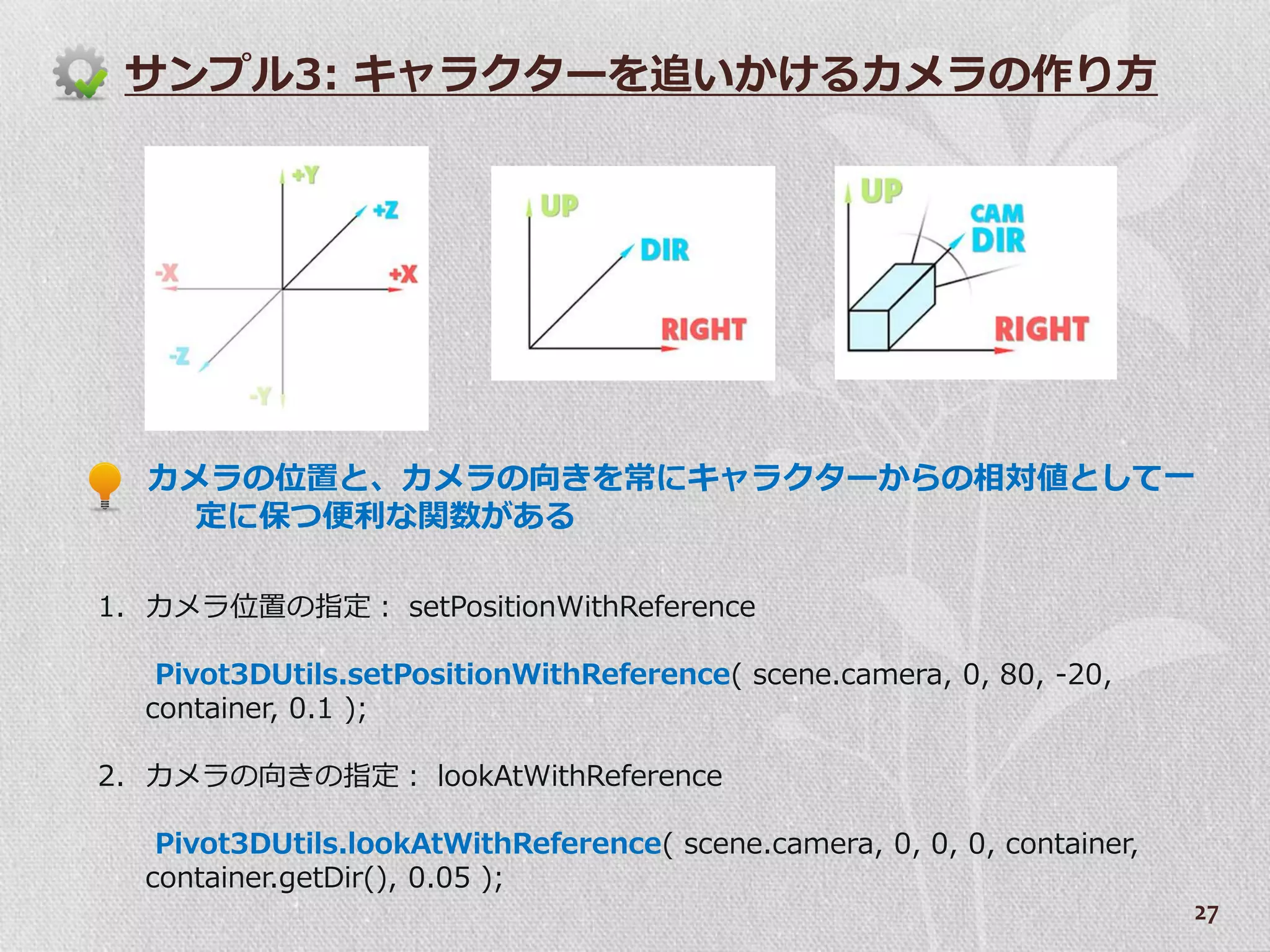 サンプル3: キャラクターを追いかけるカメラの作り方

+Y
+Z
-X
+X
-Z
-Y

UP
DIR
RIGHT

UP
CAM
DIR
RIGHT

カメラの位置と、カメラの向きを常にキャラクターからの相対値として一定に保つ便利な関数がある

1. カメラ位置の指定： setPositionWithReference

Pivot3DUtils.setPositionWithReference( scene.camera, 0, 80, -20, container, 0.1 );

2. カメラの向きの指定： lookAtWithReference

Pivot3DUtils.lookAtWithReference( scene.camera, 0, 0, 0, container, container.getDir(), 0.05 );

27